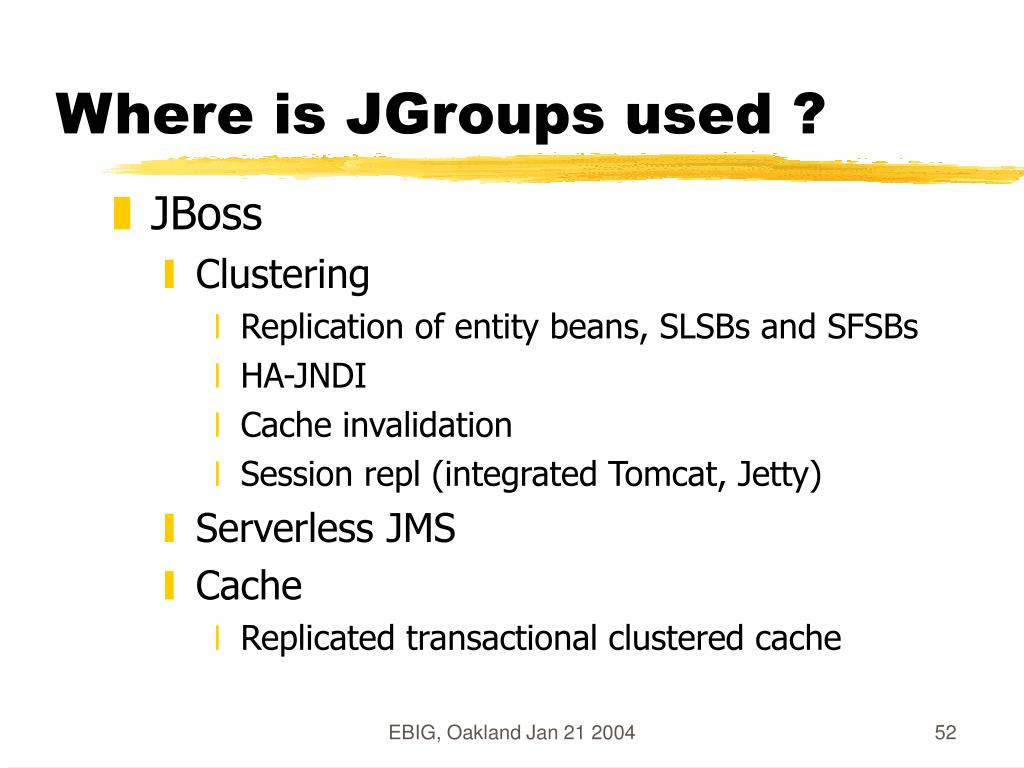 Where is JGroups used ?

JBoss

Clustering

Replication of entity beans, SLSBs and SFSBs

HA-JNDI

Cache invalidation

Session repl (integrated Tomcat, Jetty)

Serverless JMS

Cache

Replicated transactional clustered cache

EBIG, Oakland Jan 21 2004

52